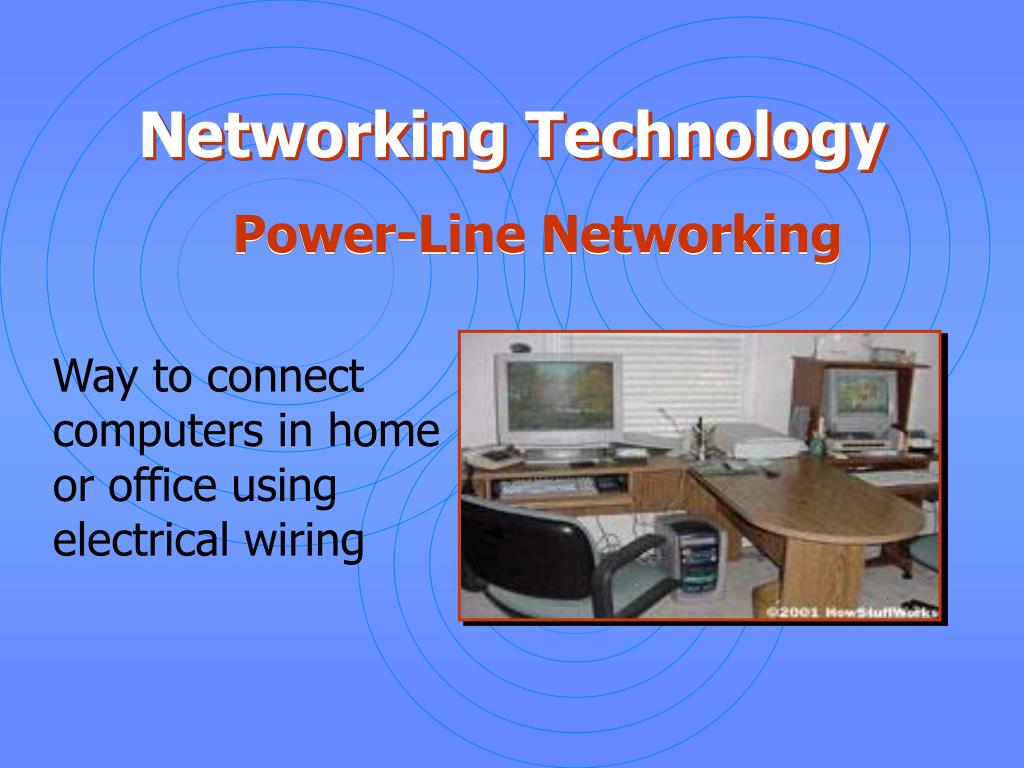 Networking Technology

Power-Line Networking

Way to connect computers in home or office using electrical wiring

©2001 HowStuffWorks